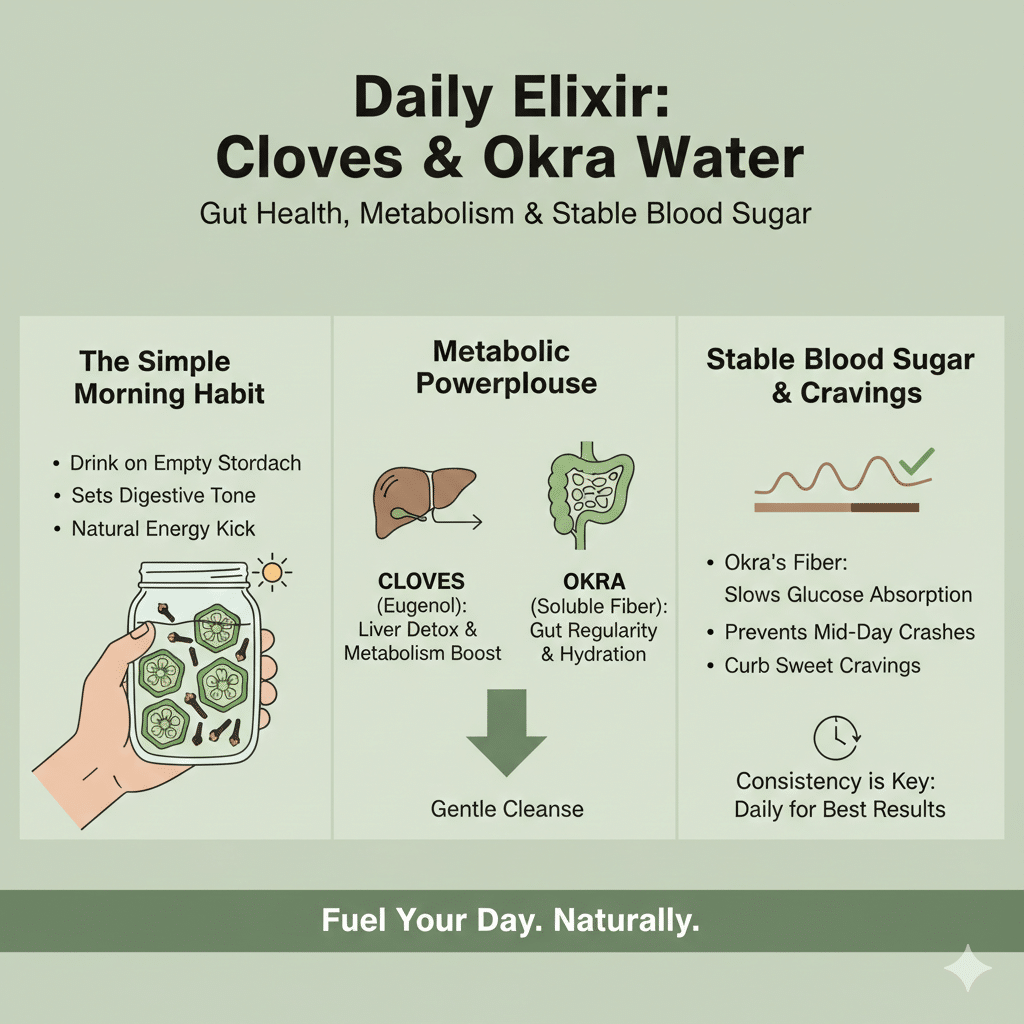 Daily Elixir:
Cloves & Okra Water

Gut Health, Metabolism & Stable Blood Sugar

The Simple Morning Habit

• Drink on Empty Stordach
• Sets Digestive Tone
• Natural Energy Kick

Metabolic Powerplouse

CLOVES
(Eugenol):
Liver Detox & Metabolism Boost

OKRA
(Soluble Fiber):
Gut Regularity & Hydration

Gentle Cleanse

Stable Blood Sugar & Cravings

• Okra's Fiber: Slows Glucose Absorption
• Prevents Mid-Day Crashes
• Curb Sweet Cravings

Consistency is Key: Daily for Best Results

Fuel Your Day. Naturally.